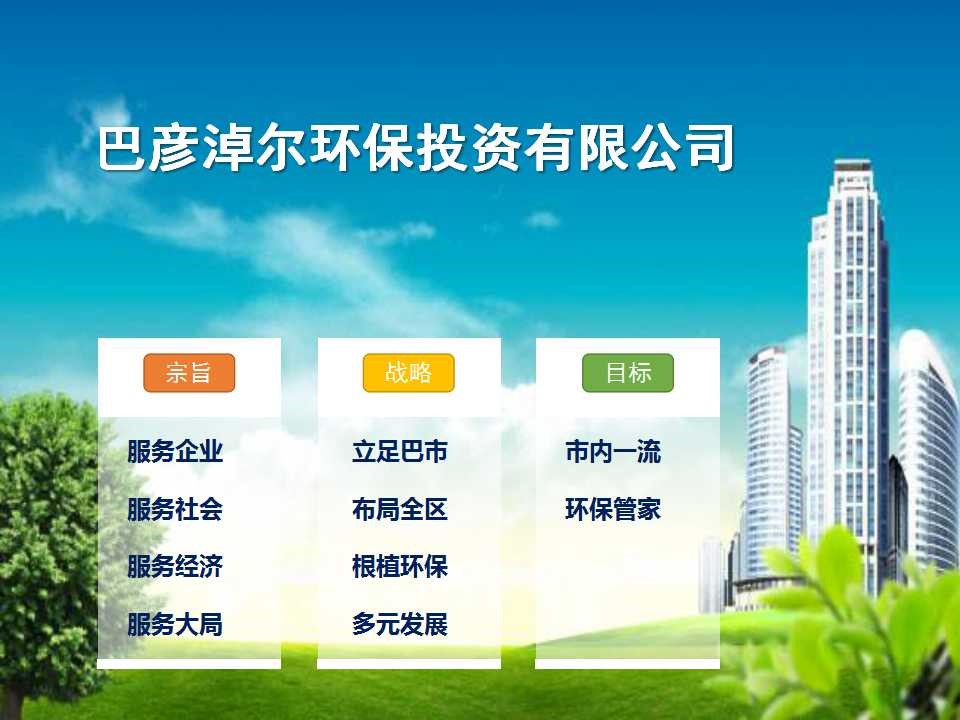 巴彦淖尔环保投资有限公司

宗旨

服务企业

服务社会

服务经济

服务大局

战略

立足巴市

布局全区

根植环保

多元发展

目标

市内一流

环保管家